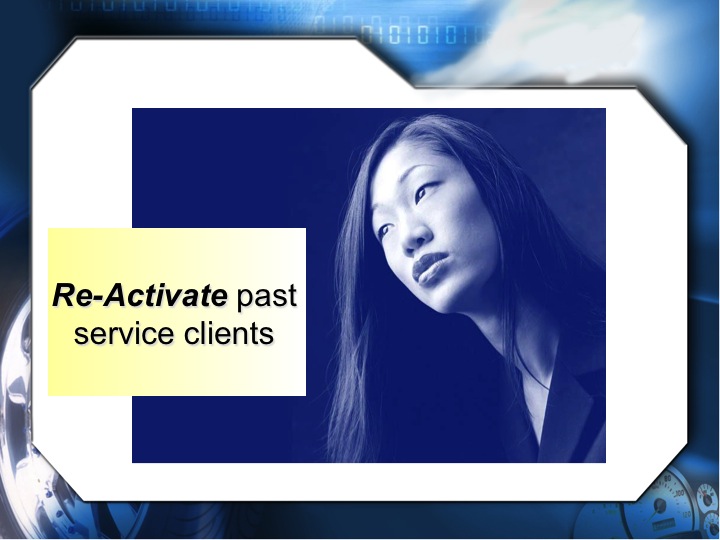 Re-Activate past service clients